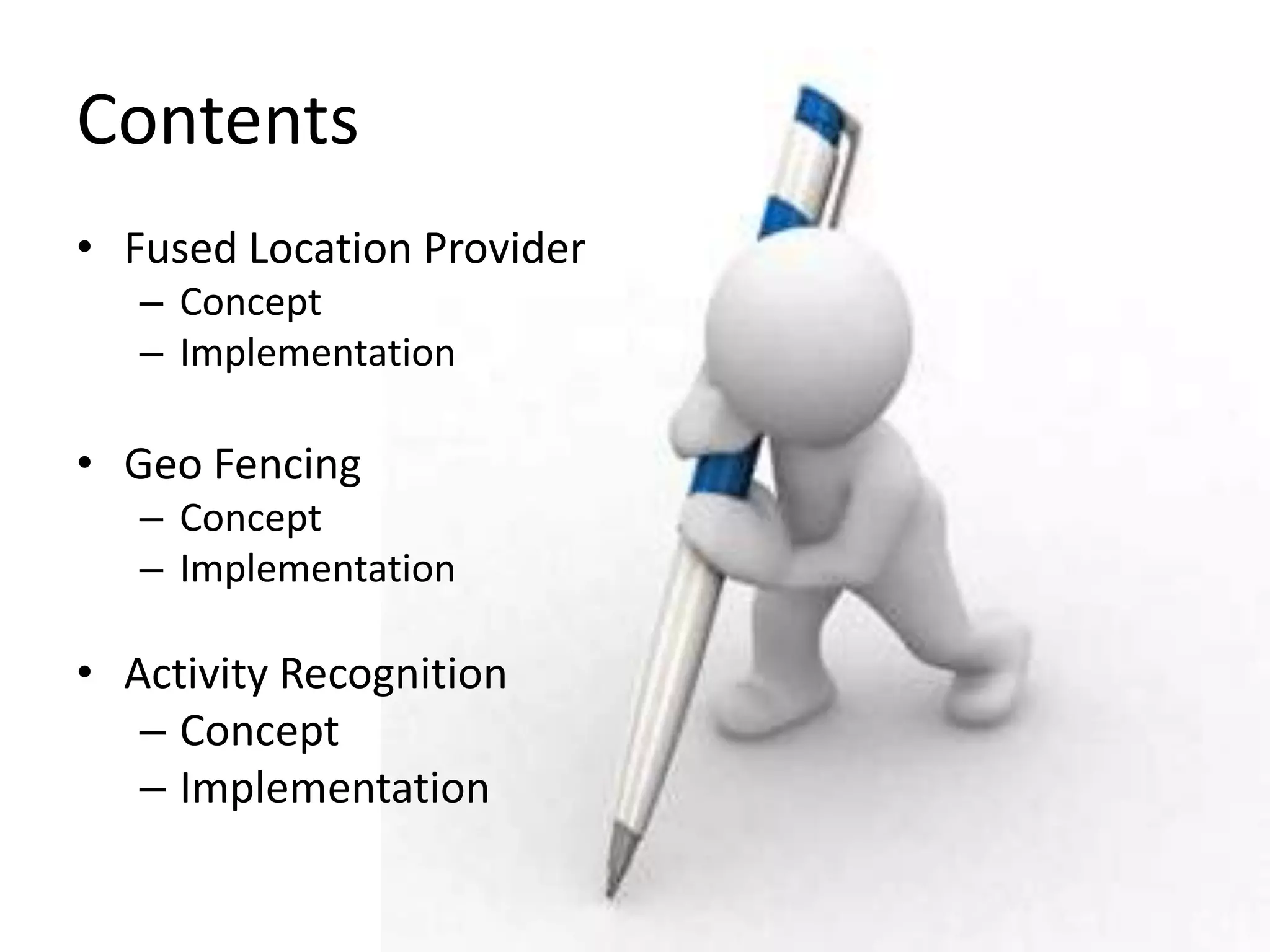 Contents

• Fused Location Provider
– Concept
– Implementation

• Geo Fencing
– Concept
– Implementation

• Activity Recognition
– Concept
– Implementation